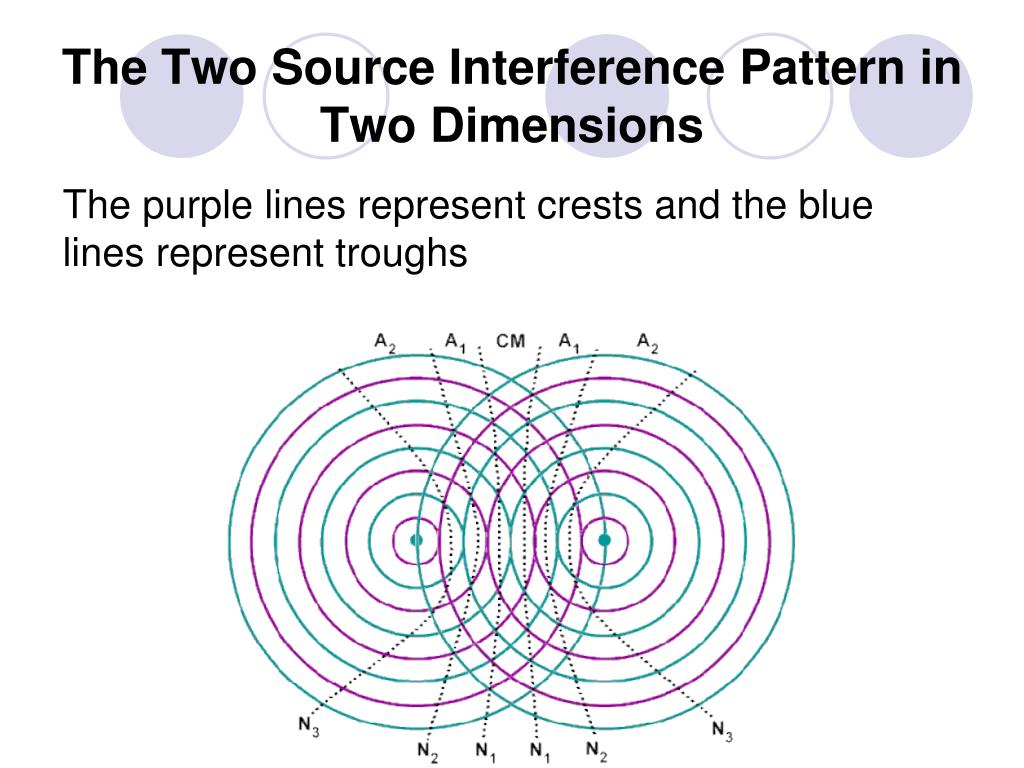 The Two Source Interference Pattern in Two Dimensions

The purple lines represent crests and the blue lines represent troughs

$A_2$ $A_1$ CM $A_1$ $A_2$

$N_3$ $N_2$ $N_1$ $N_1$ $N_2$ $N_3$